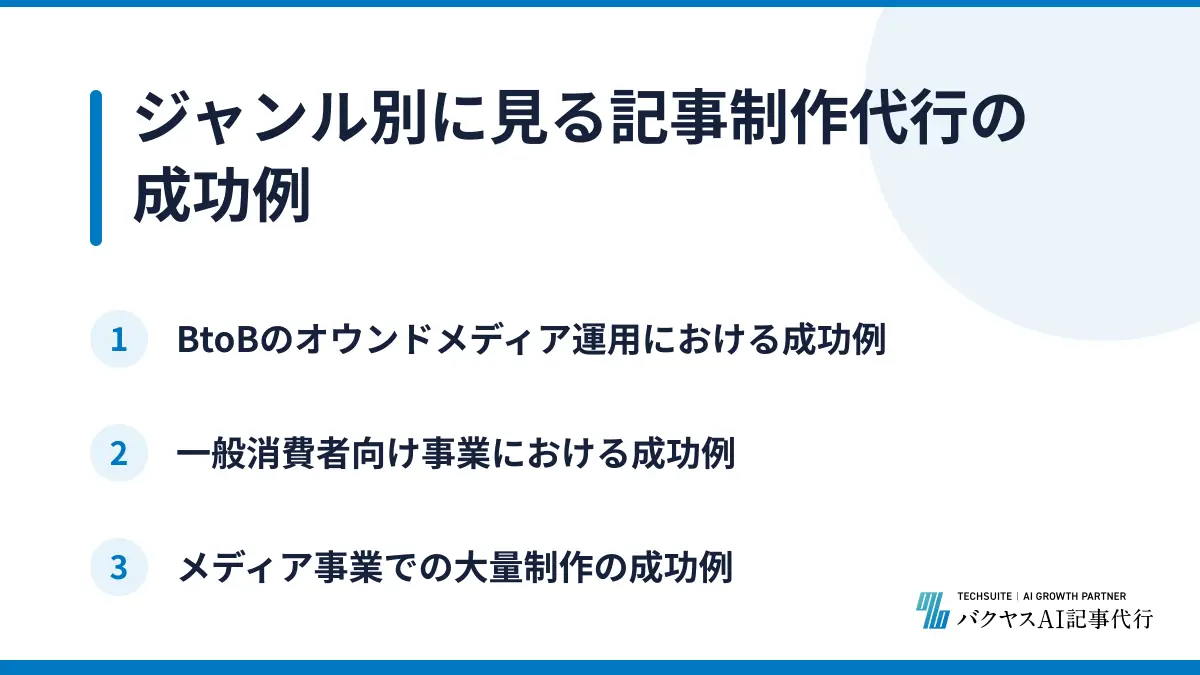 ジャンル別に見る記事制作代行の成功例

1 BtoBのオウンドメディア運用における成功例

2 一般消費者向け事業における成功例

3 メディア事業での大量制作の成功例

TECHSUITE | AI GROWTH PARTNER
バクヤスAI記事代行